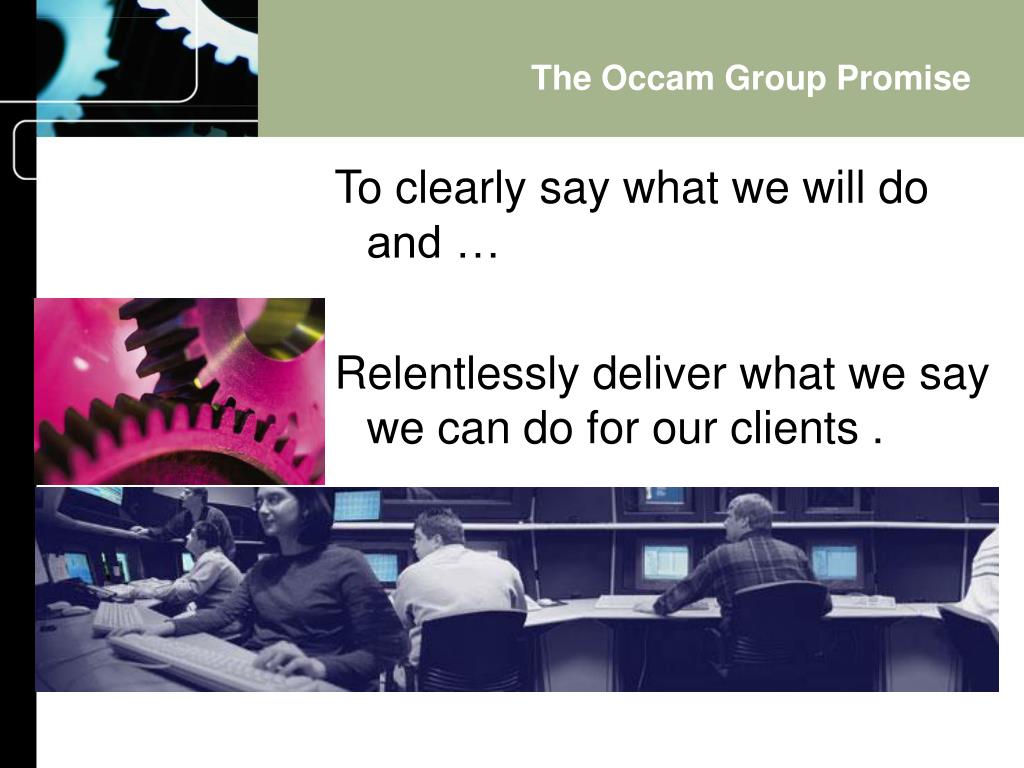 The Occam Group Promise

To clearly say what we will do and …

Relentlessly deliver what we say we can do for our clients .